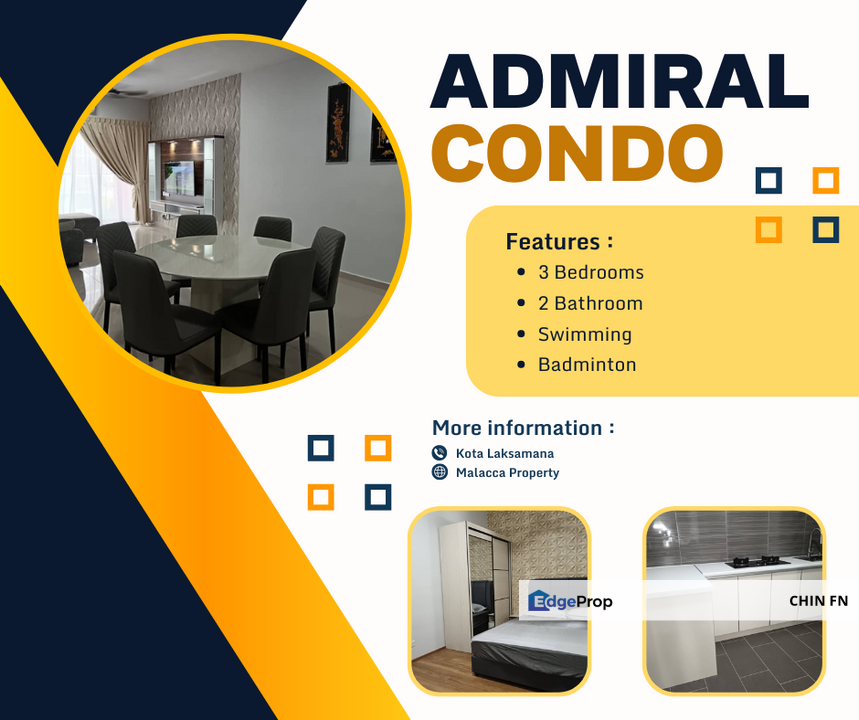 ADMIRAL CONDO

Features :
• 3 Bedrooms
• 2 Bathroom
• Swimming
• Badminton

More information :
Kota Laksamana
Malacca Property

EdgeProp

CHIN FN